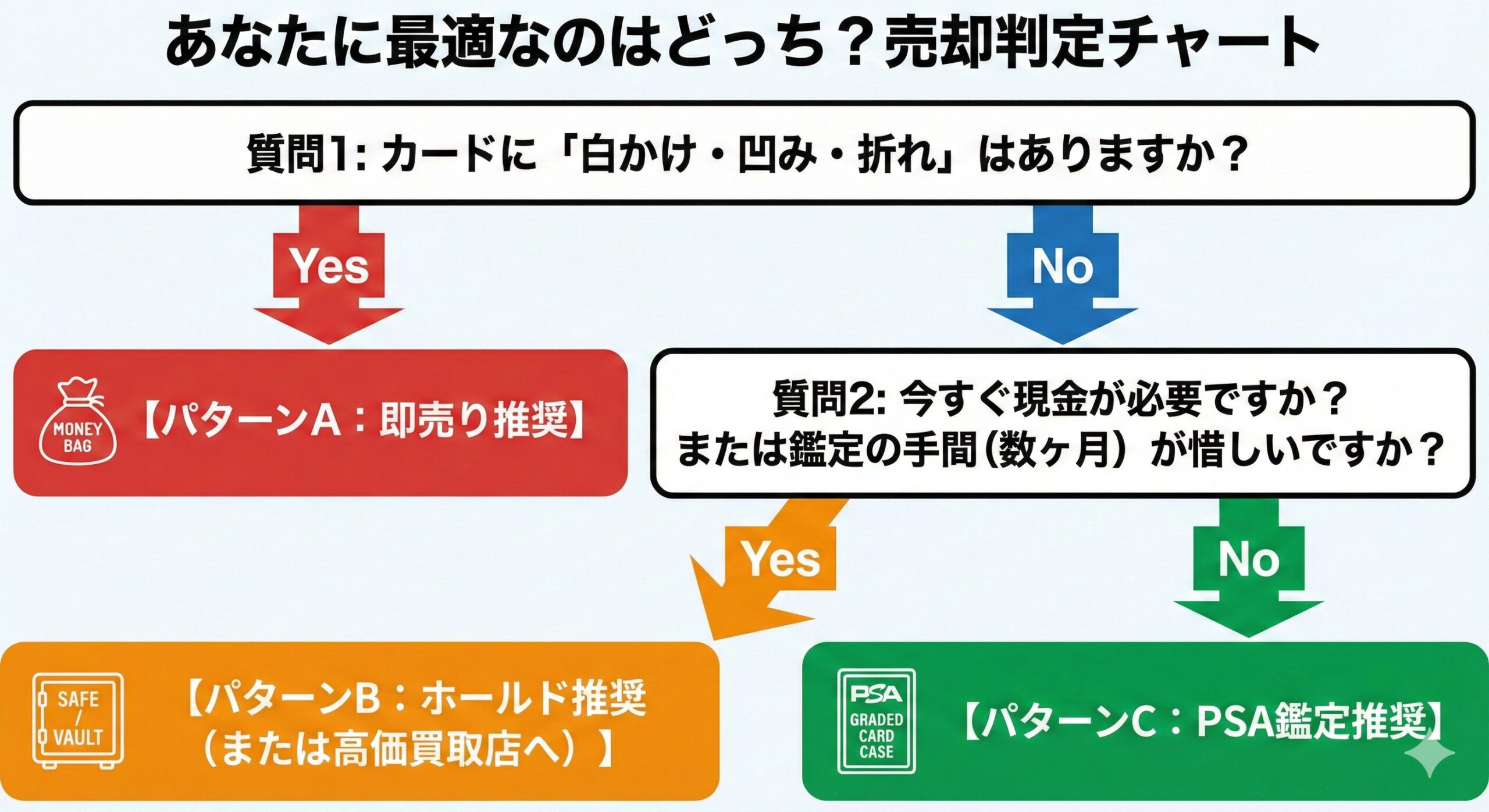 あなたに最適なのはどっち？売却判定チャート

質問1: カードに「白かけ・凹み・折れ」はありますか？

Yes

No

MONEY BAG

【パターンA：即売り推奨】

質問2: 今すぐ現金が必要ですか？
または鑑定の手間（数ヶ月）が惜しいですか？

Yes

No

SAFE / VAULT

【パターンB：ホールド推奨
（または高価買取店へ）】

PSA GRADED CARD CASE

【パターンC：PSA鑑定推奨】